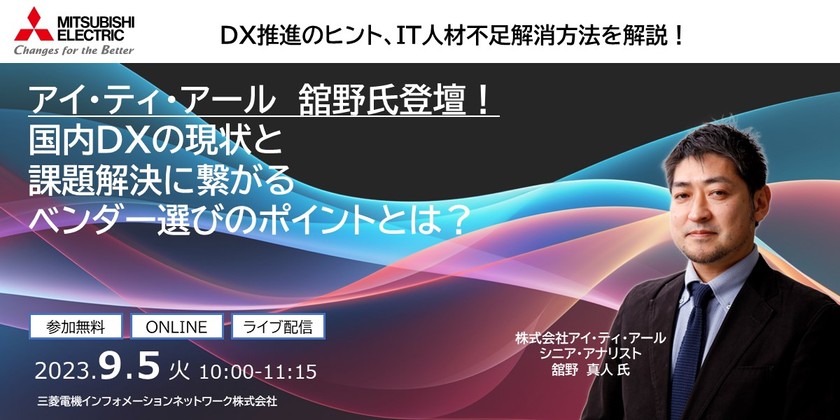 MITSUBISHI ELECTRIC
Changes for the Better

DX推進のヒント、IT人材不足解消方法を解説！

アイ・ティ・アール 舘野氏登壇！
国内DXの現状と
課題解決に繋がる
ベンダー選びのポイントとは？

参加無料
ONLINE
ライブ配信

2023.9.5 火 10:00-11:15

三菱電機インフォメーションネットワーク株式会社

株式会社アイ・ティ・アール
シニア・アナリスト
舘野 真人 氏